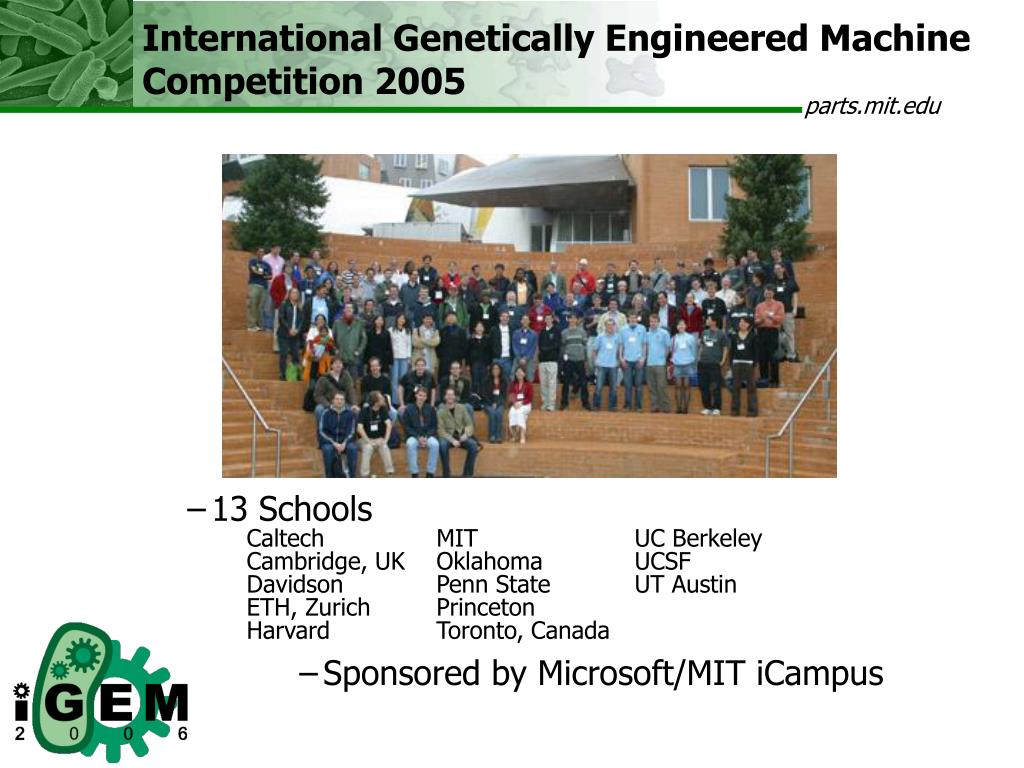 International Genetically Engineered Machine Competition 2005

parts.mit.edu

– 13 Schools

Caltech
Cambridge, UK
Davidson
ETH, Zurich
Harvard

MIT
Oklahoma
Penn State
Princeton
Toronto, Canada

UC Berkeley
UCSF
UT Austin

– Sponsored by Microsoft/MIT iCampus

iGEM
2 0 0 6